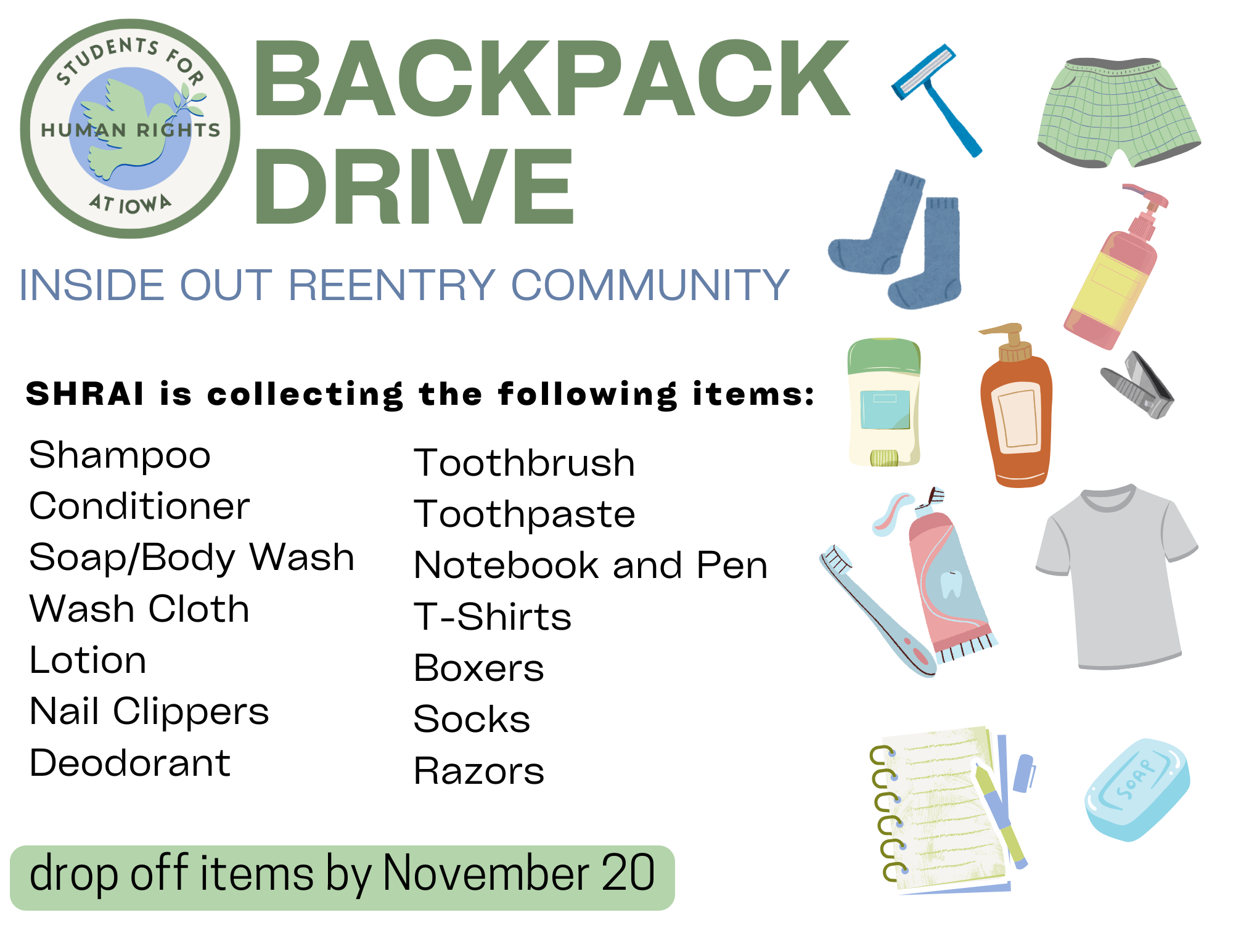 STUDENTS FOR
HUMAN RIGHTS
AT IOWA

BACKPACK DRIVE

INSIDE OUT REENTRY COMMUNITY

SHRAI is collecting the following items:

Shampoo
Conditioner
Soap/Body Wash
Wash Cloth
Lotion
Nail Clippers
Deodorant

Toothbrush
Toothpaste
Notebook and Pen
T-Shirts
Boxers
Socks
Razors

drop off items by November 20

SOAP